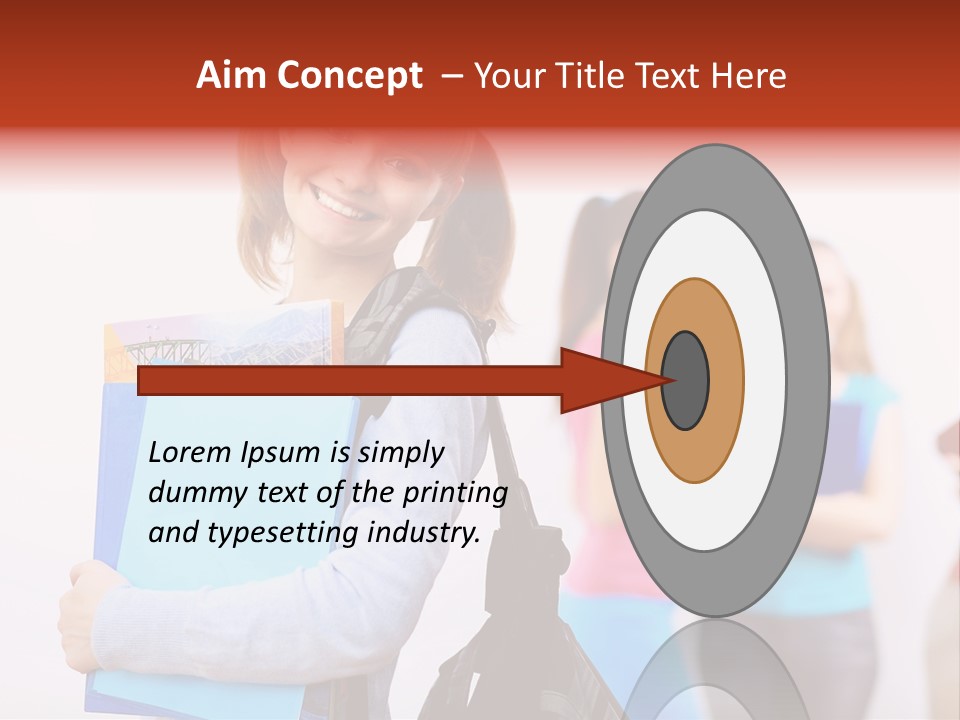 Aim Concept – Your Title Text Here

Lorem Ipsum is simply dummy text of the printing and typesetting industry.